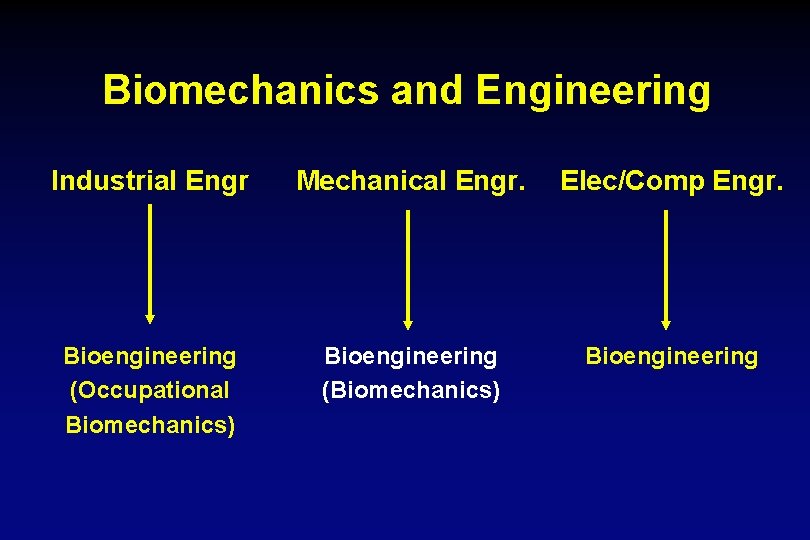 Biomechanics and Engineering

Industrial Engr

Bioengineering (Occupational Biomechanics)

Mechanical Engr.

Bioengineering (Biomechanics)

Elec/Comp Engr.

Bioengineering